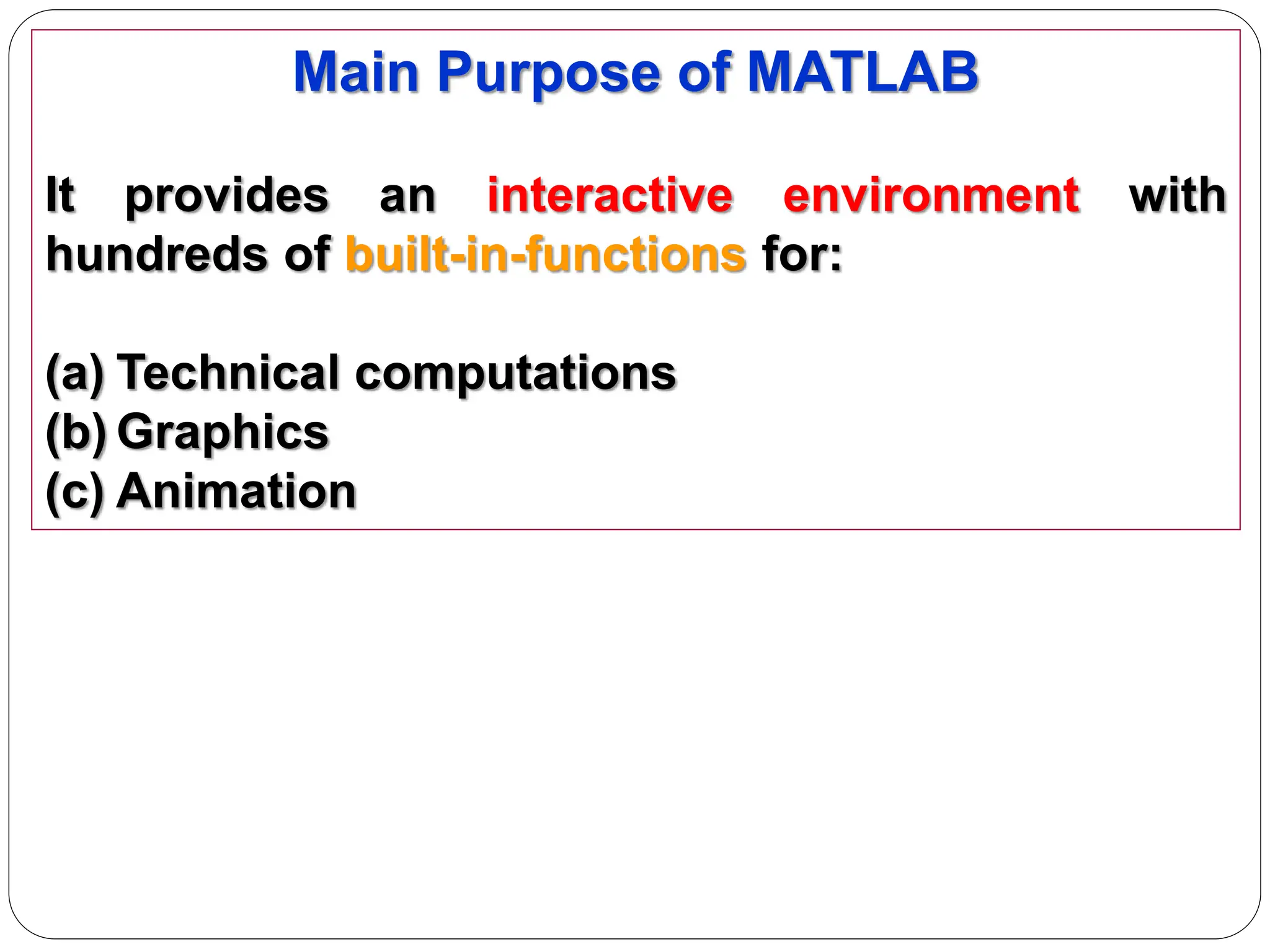 Main Purpose of MATLAB

It provides an interactive environment with hundreds of built-in-functions for:

(a) Technical computations
(b) Graphics
(c) Animation